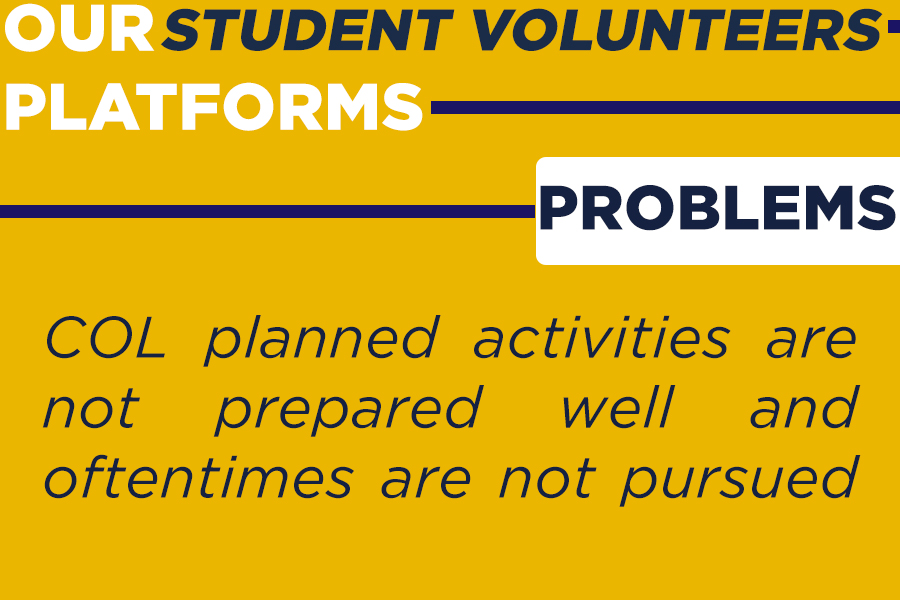 OUR STUDENT VOLUNTEERS PLATFORMS

PROBLEMS

COL planned activities are not prepared well and oftentimes are not pursued